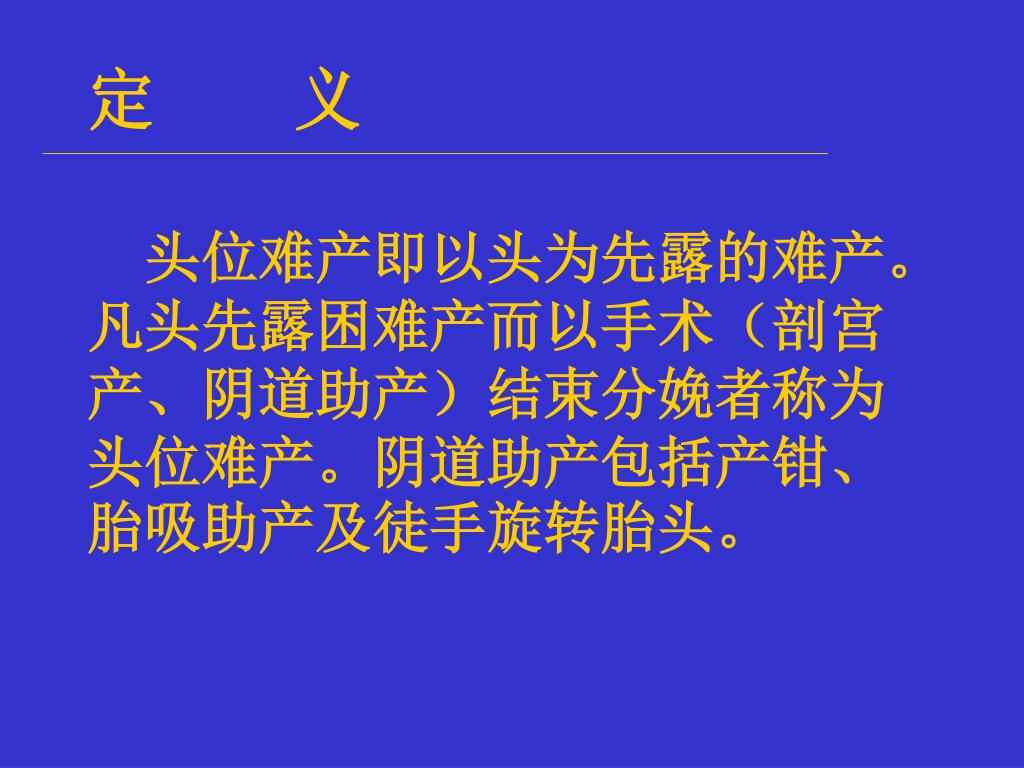 定　　义

头位难产即以头为先露的难产。凡头先露困难产而以手术（剖宫产、阴道助产）结束分娩者称为头位难产。阴道助产包括产钳、胎吸助产及徒手旋转胎头。